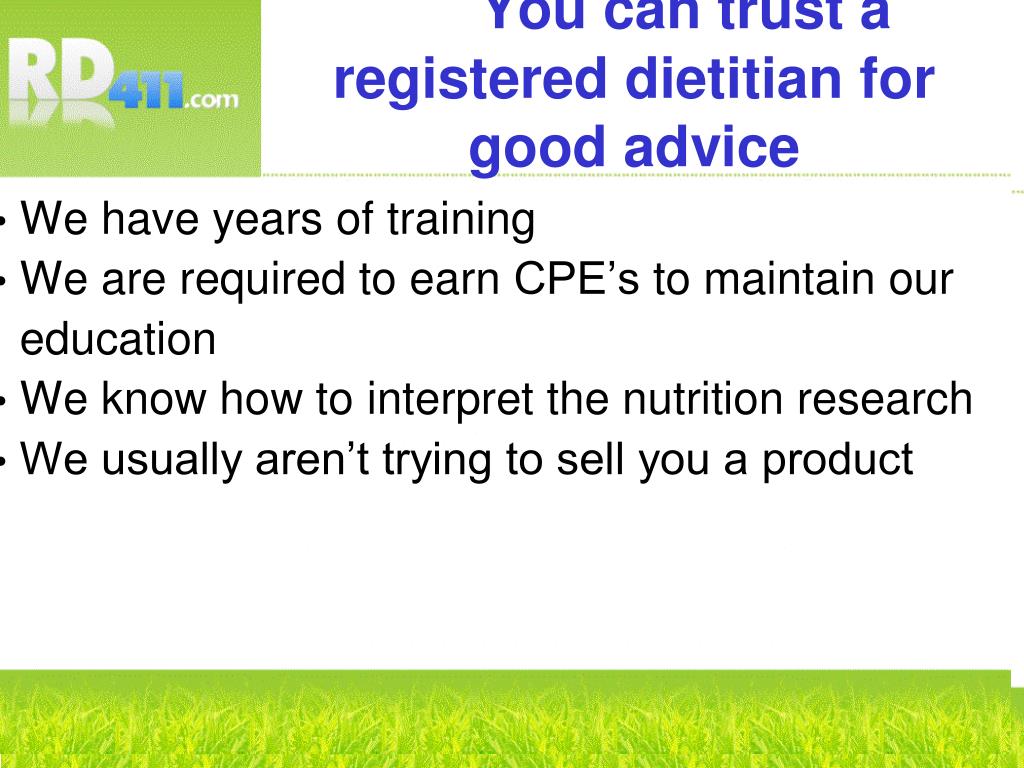 RD411.com

You can trust a registered dietitian for good advice

• We have years of training
• We are required to earn CPE’s to maintain our education
• We know how to interpret the nutrition research
• We usually aren’t trying to sell you a product